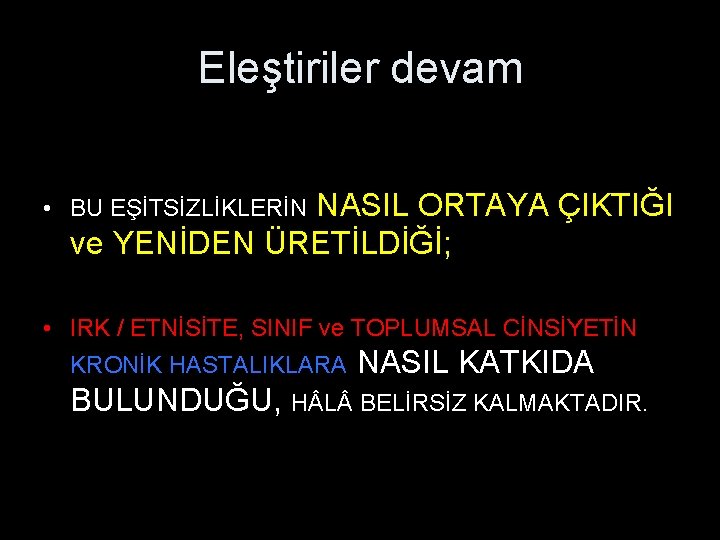 Eleştiriler devam

• BU EŞİTSİZLİKLERİN NASIL ORTAYA ÇIKTIĞI ve YENİDEN ÜRETİLDİĞİ;

• IRK / ETNİSİTE, SINIF ve TOPLUMSAL CİNSİYETİN KRONİK HASTALIKLARA NASIL KATKIDA BULUNDUĞU, HÂLÂ BELİRSİZ KALMAKTADIR.